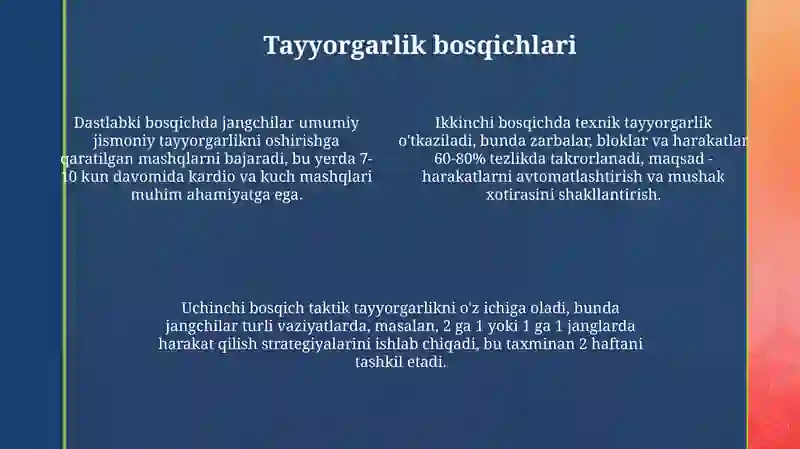 Tayyorgarlik bosqichlari

Dastlabki bosqichda jangchilar umumiy jismoniy tayyorgarlikni oshirishga qaratilgan mashqlarni bajaradi, bu yerda 7-10 kun davomida kardio va kuch mashqlari muhim ahamiyatga ega.

Ikkinchi bosqichda texnik tayyorgarlik o'tkaziladi, bunda zarbalar, bloklar va harakatlar 60-80% tezlikda takrorlanadi, maqsad - harakatlarni avtomatlashtirish va mushak xotirasini shakllantirish.

Uchinchi bosqich taktik tayyorgarlikni o'z ichiga oladi, bunda jangchilar turli vaziyatlarda, masalan, 2 ga 1 yoki 1 ga 1 janglarda harakat qilish strategiyalarini ishlab chiqadi, bu taxminan 2 haftani tashkil etadi.